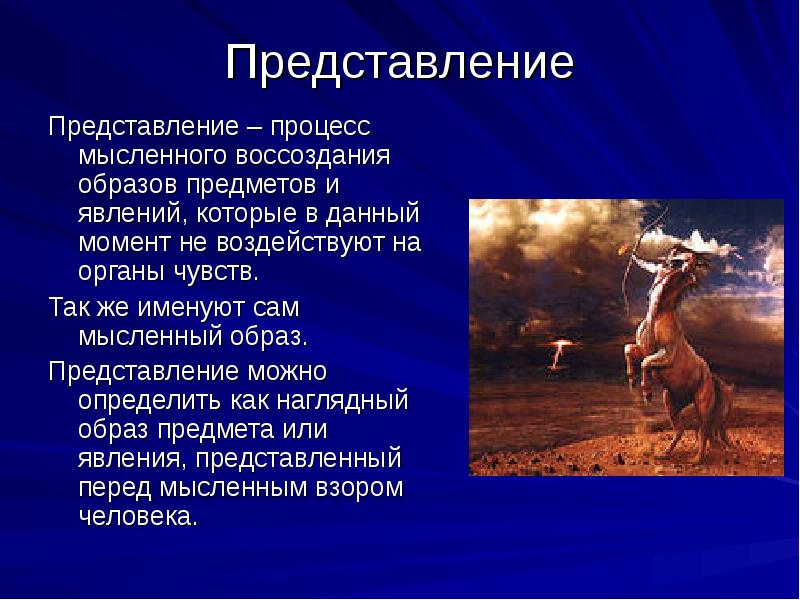 Представление

Представление – процесс мысленного воссоздания образов предметов и явлений, которые в данный момент не воздействуют на органы чувств.

Так же именуют сам мысленный образ.

Представление можно определить как наглядный образ предмета или явления, представленный перед мысленным взором человека.